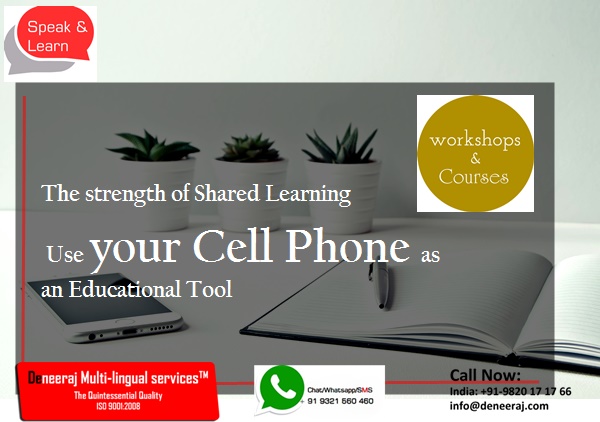 Speak & Learn

workshops & Courses

The strength of Shared Learning

Use your Cell Phone as an Educational Tool

Deneeraj Multi-lingual services™
The Quintessential Quality
ISO 9001:2008

Chat/Whatsapp/SMS
+ 91 9321 560 460

Call Now:
India: +91-9820 17 17 66
info@deneeraj.com